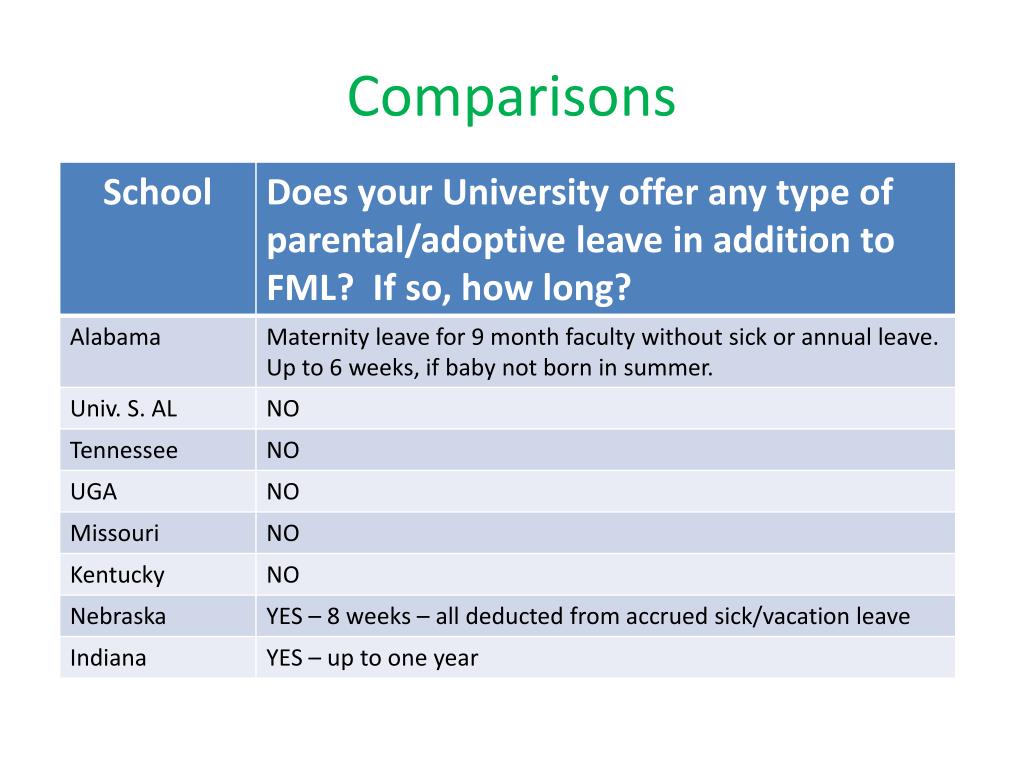 Comparisons

| School | Does your University offer any type of parental/adoptive leave in addition to FML? If so, how long? |
|---|---|
| Alabama | Maternity leave for 9 month faculty without sick or annual leave. Up to 6 weeks, if baby not born in summer. |
| Univ. S. AL | NO |
| Tennessee | NO |
| UGA | NO |
| Missouri | NO |
| Kentucky | NO |
| Nebraska | YES – 8 weeks – all deducted from accrued sick/vacation leave |
| Indiana | YES – up to one year |